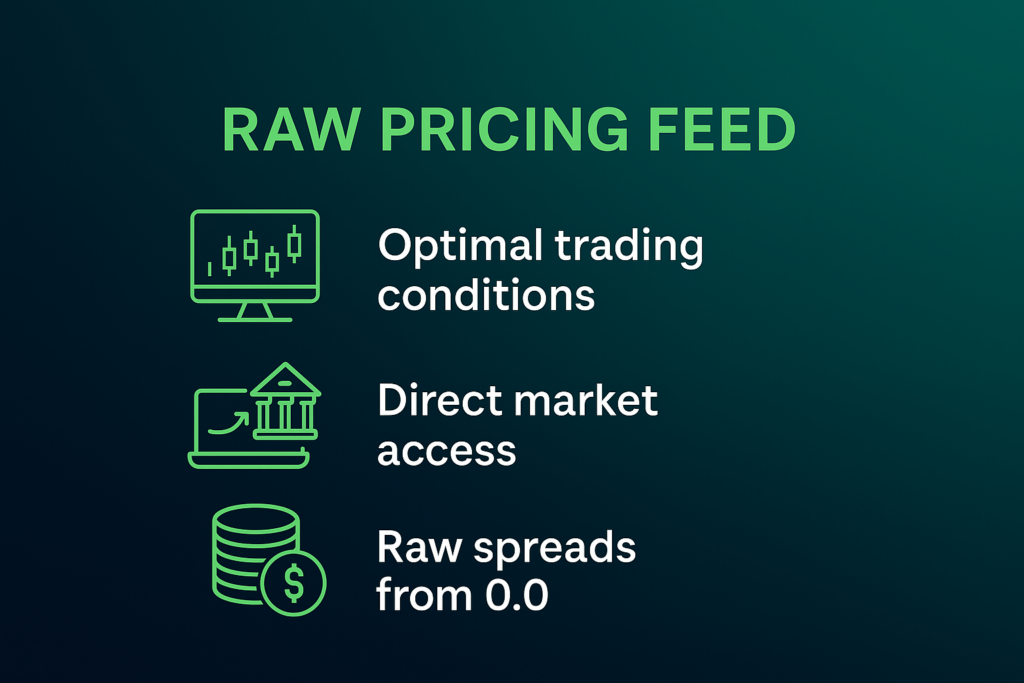 RAW PRICING FEED

Optimal trading conditions

Direct market access

Raw spreads from 0.0

$